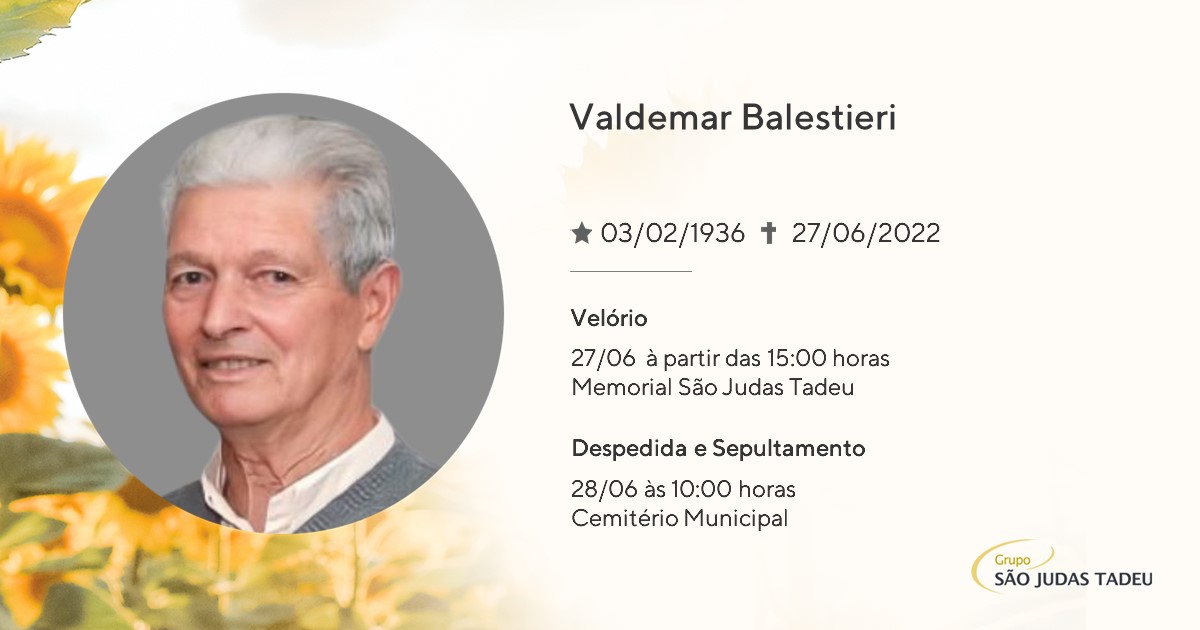 Valdemar Balestieri

★ 03/02/1936 ✝ 27/06/2022

Velório

27/06 à partir das 15:00 horas
Memorial São Judas Tadeu

Despedida e Sepultamento

28/06 às 10:00 horas
Cemitério Municipal

Grupo
SÃO JUDAS TADEU